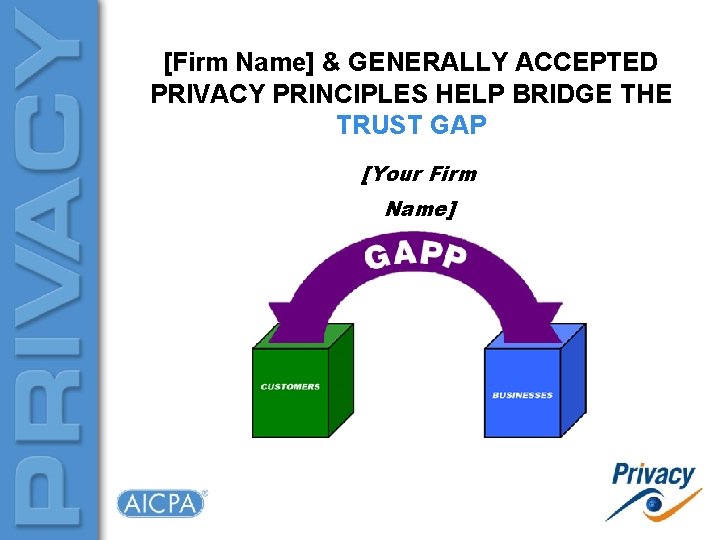 PRIVACY

[Firm Name] & GENERALLY ACCEPTED PRIVACY PRINCIPLES HELP BRIDGE THE TRUST GAP

[Your Firm Name]

GAPP

CUSTOMERS

BUSINESSES

AICPA

Privacy